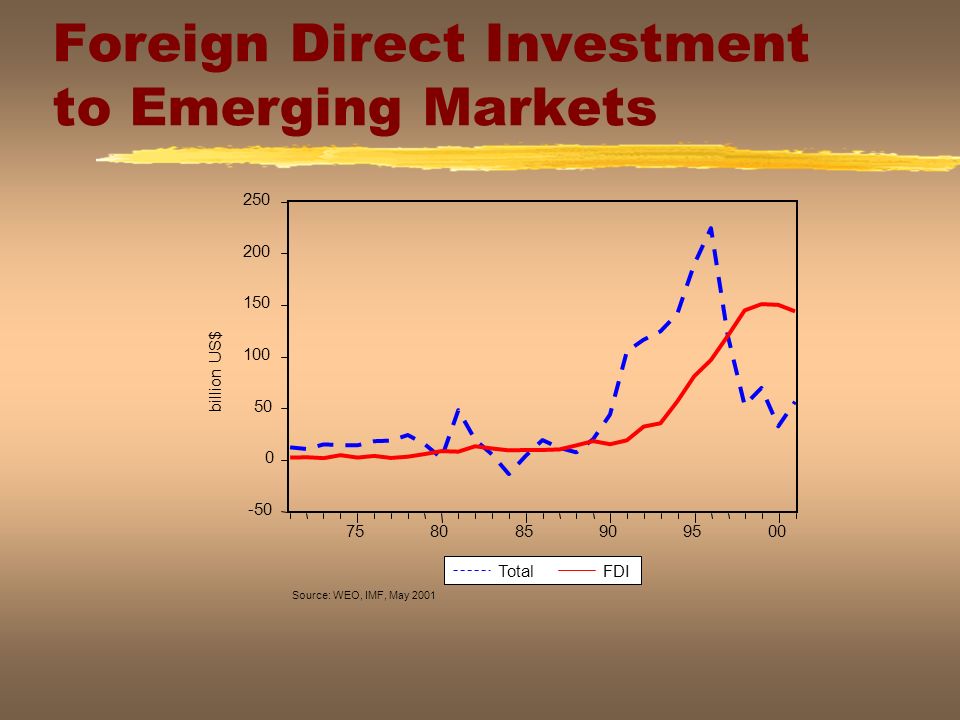 Foreign Direct Investment to Emerging Markets

250
200
150
100
50
0
-50
billion US$
75
80
85
90
95
00

Total
FDI

Source: WEO, IMF, May 2001